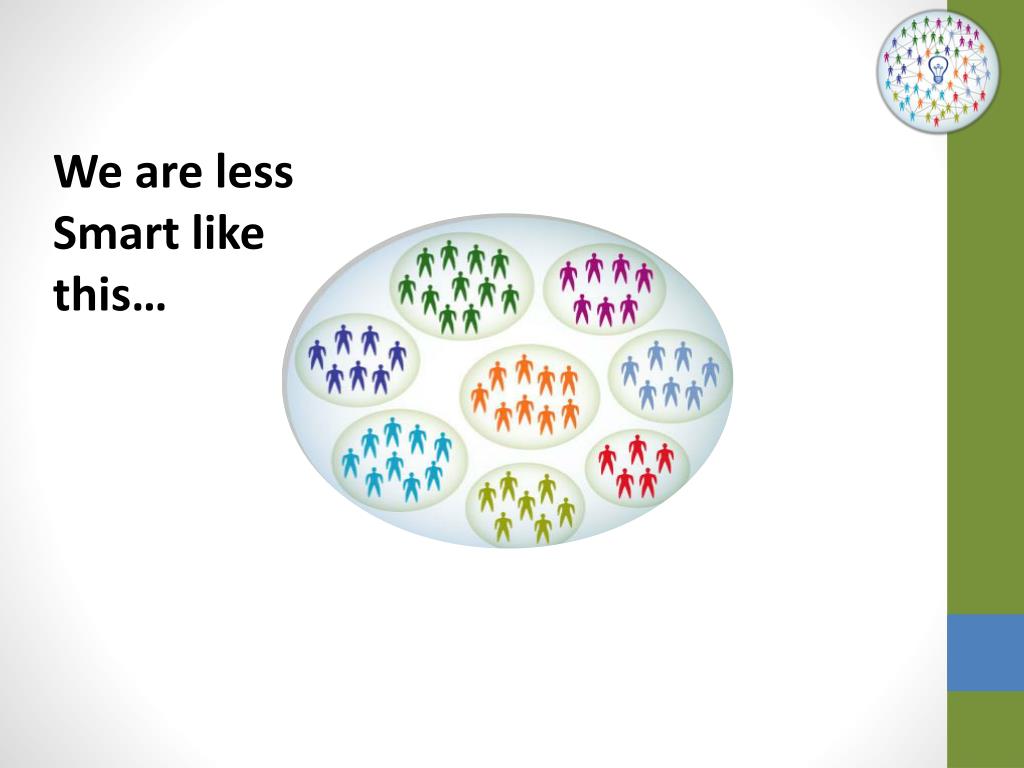 We are less Smart like this…